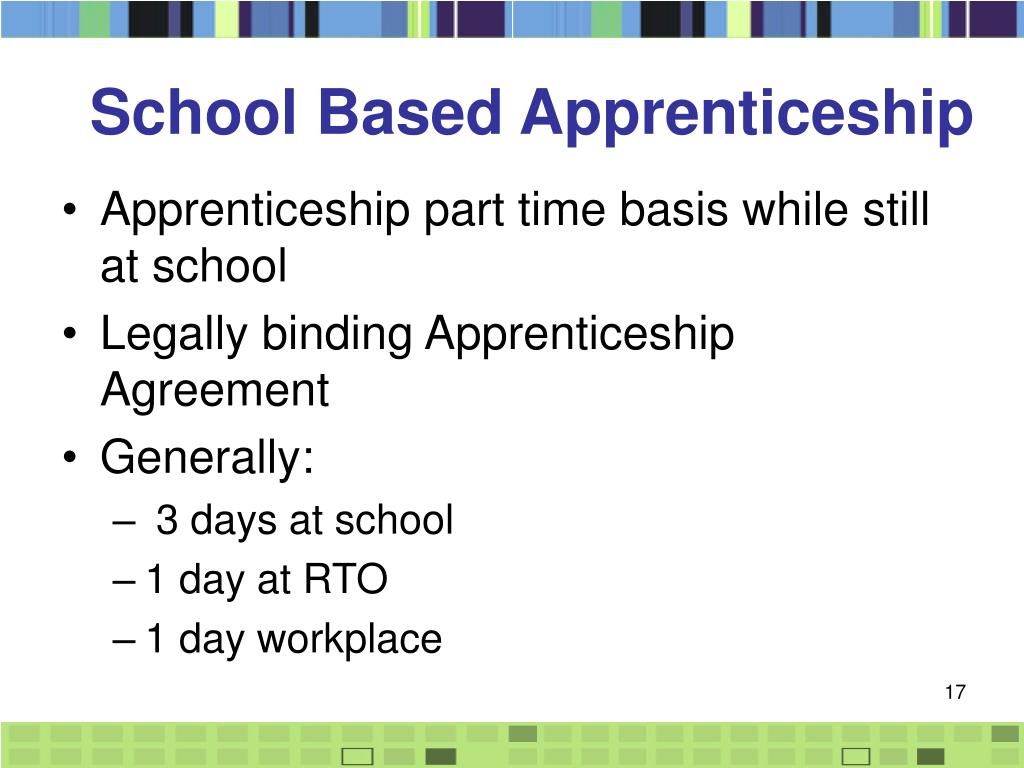 School Based Apprenticeship

• Apprenticeship part time basis while still at school
• Legally binding Apprenticeship Agreement
• Generally:
– 3 days at school
– 1 day at RTO
– 1 day workplace

17